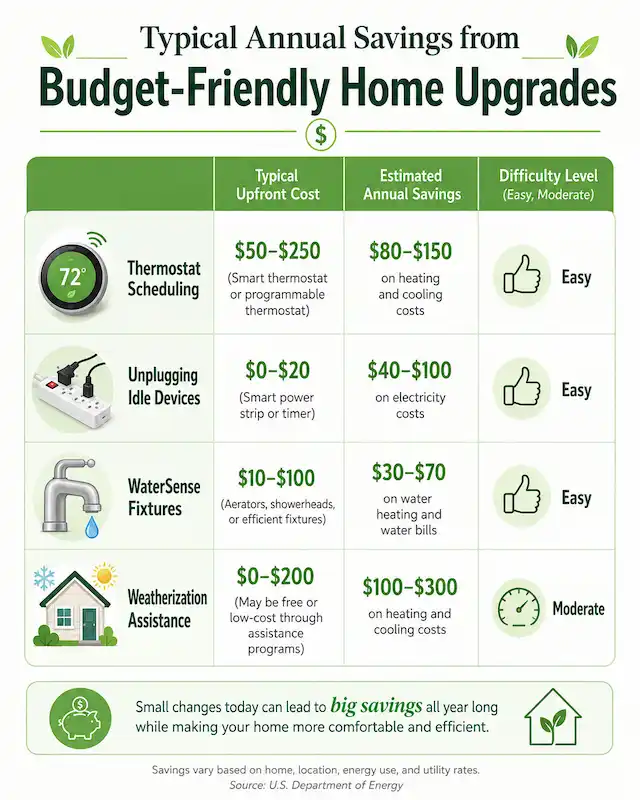 Typical Annual Savings from
Budget-Friendly Home Upgrades

$

| | Typical Upfront Cost | Estimated Annual Savings | Difficulty Level (Easy, Moderate) |
|---|---|---|---|
| 72° Thermostat Scheduling | \$50–\$250 (Smart thermostat or programmable thermostat) | \$80–\$150 on heating and cooling costs | Easy |
| Unplugging Idle Devices | \$0–\$20 (Smart power strip or timer) | \$40–\$100 on electricity costs | Easy |
| WaterSense Fixtures | \$10–\$100 (Aerators, showerheads, or efficient fixtures) | \$30–\$70 on water heating and water bills | Easy |
| Weatherization Assistance | \$0–\$200 (May be free or low-cost through assistance programs) | \$100–\$300 on heating and cooling costs | Moderate |

Small changes today can lead to big savings all year long while making your home more comfortable and efficient.

Savings vary based on home, location, energy use, and utility rates.
Source: U.S. Department of Energy